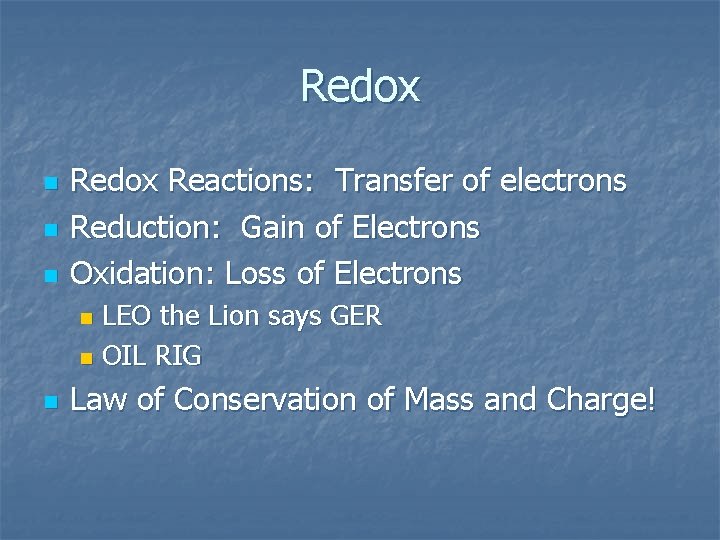 Redox

- Redox Reactions: Transfer of electrons
- Reduction: Gain of Electrons
- Oxidation: Loss of Electrons
  - LEO the Lion says GER
  - OIL RIG
- Law of Conservation of Mass and Charge!